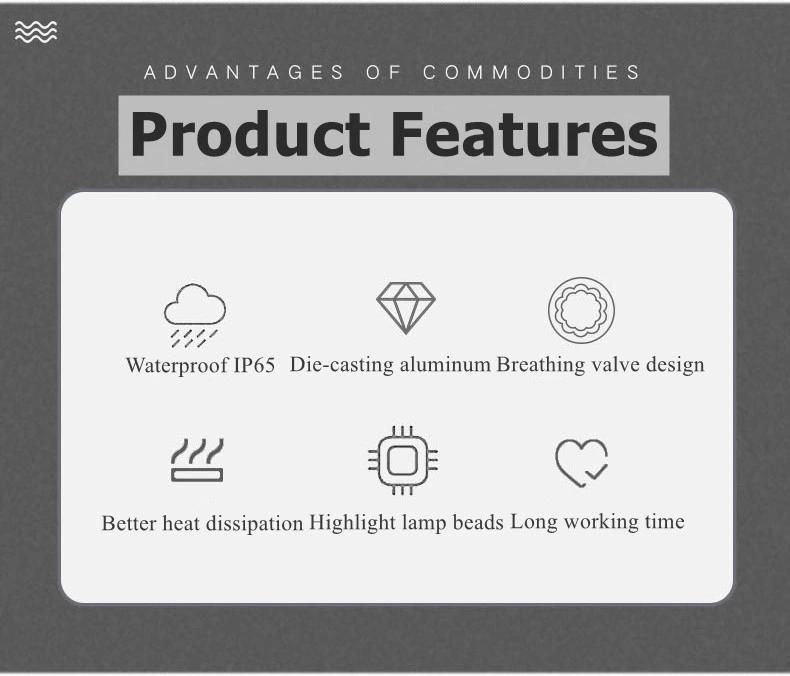 ADVANTAGES OF COMMODITIES

Product Features

Waterproof IP65

Die-casting aluminum

Breathing valve design

Better heat dissipation

Highlight lamp beads

Long working time